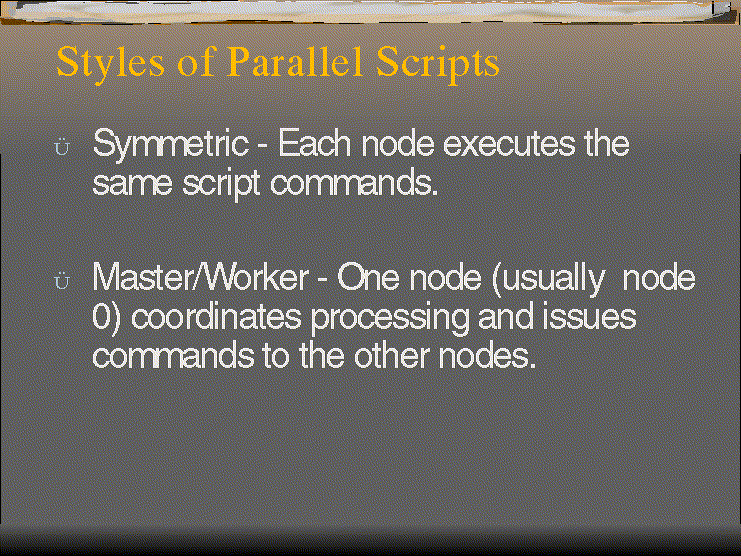 Styles of Parallel Scripts

Ü Symmetric - Each node executes the same script commands.

Ü Master/Worker - One node (usually node 0) coordinates processing and issues commands to the other nodes.